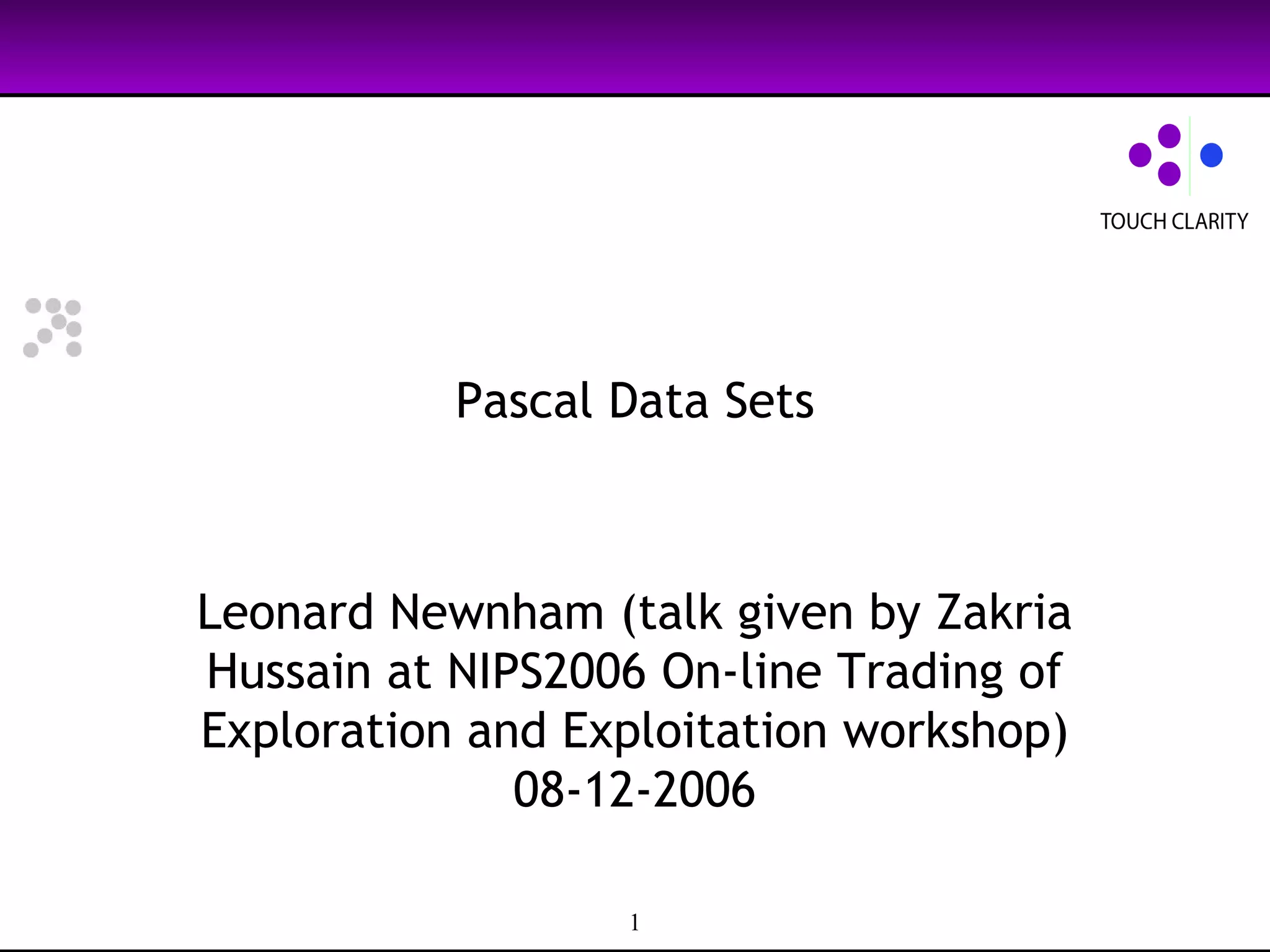 TOUCH CLARITY

Pascal Data Sets

Leonard Newnham (talk given by Zakria Hussain at NIPS2006 On-line Trading of Exploration and Exploitation workshop)
08-12-2006

1